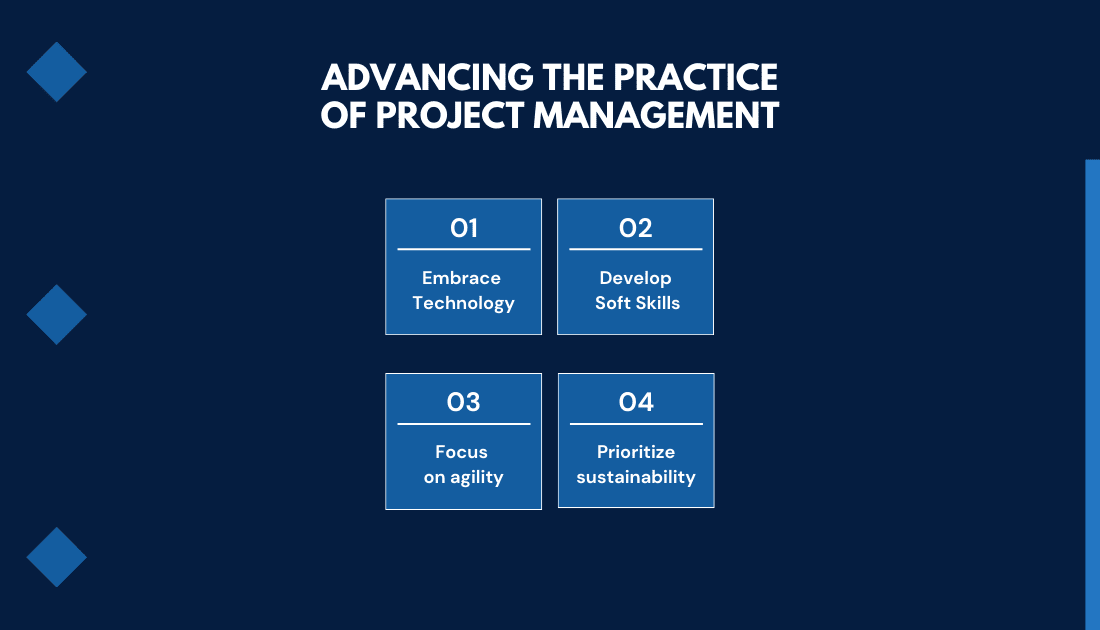 ADVANCING THE PRACTICE OF PROJECT MANAGEMENT

01

Embrace Technology

02

Develop Soft Skills

03

Focus on agility

04

Prioritize sustainability